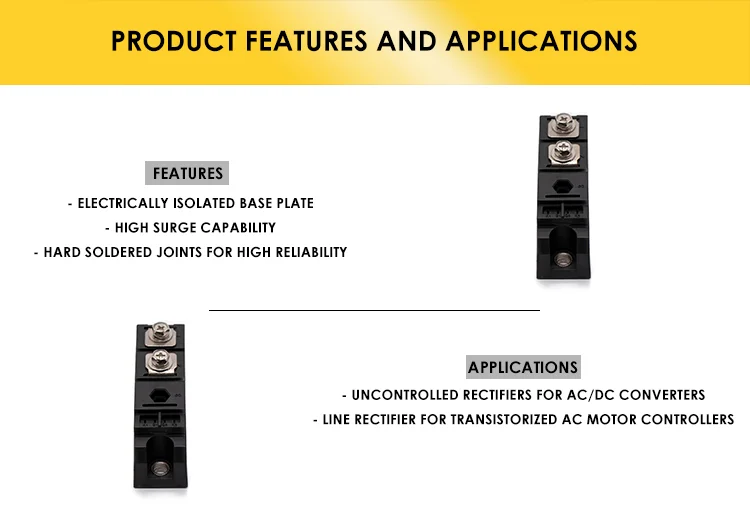 PRODUCT FEATURES AND APPLICATIONS

FEATURES

- ELECTRICALLY ISOLATED BASE PLATE
- HIGH SURGE CAPABILITY
- HARD SOLDERED JOINTS FOR HIGH RELIABILITY

APPLICATIONS

- UNCONTROLLED RECTIFIERS FOR AC/DC CONVERTERS
- LINE RECTIFIER FOR TRANSISTORIZED AC MOTOR CONTROLLERS